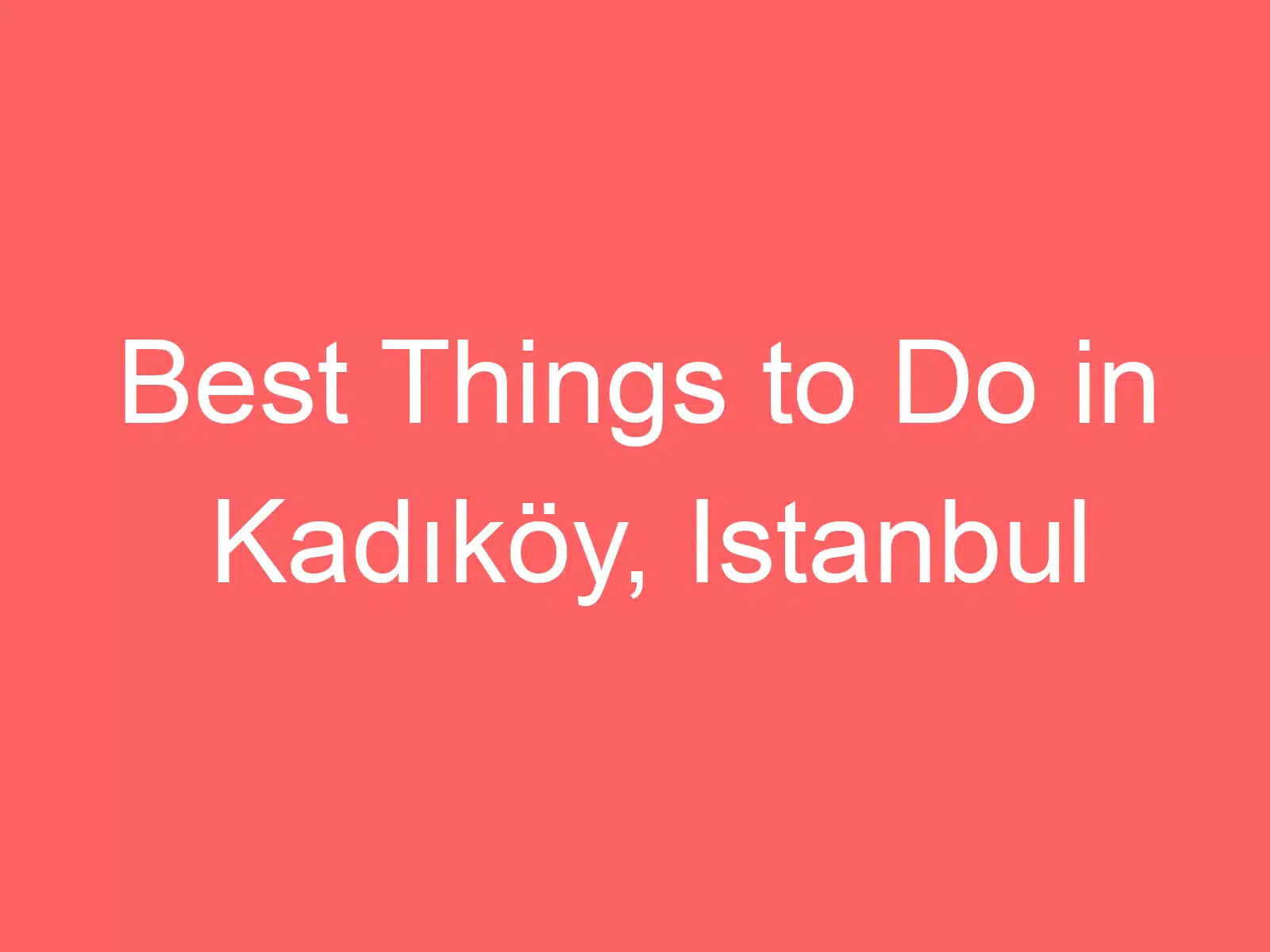 Best Things to Do in Kadıköy, Istanbul